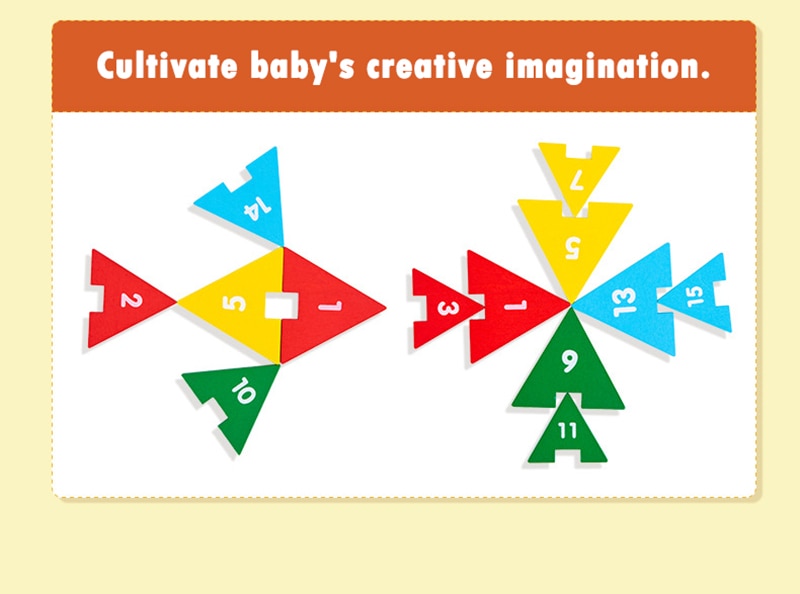 Cultivate baby's creative imagination.

14
2
5
1
10

7
5
3
1
13
15
9
11